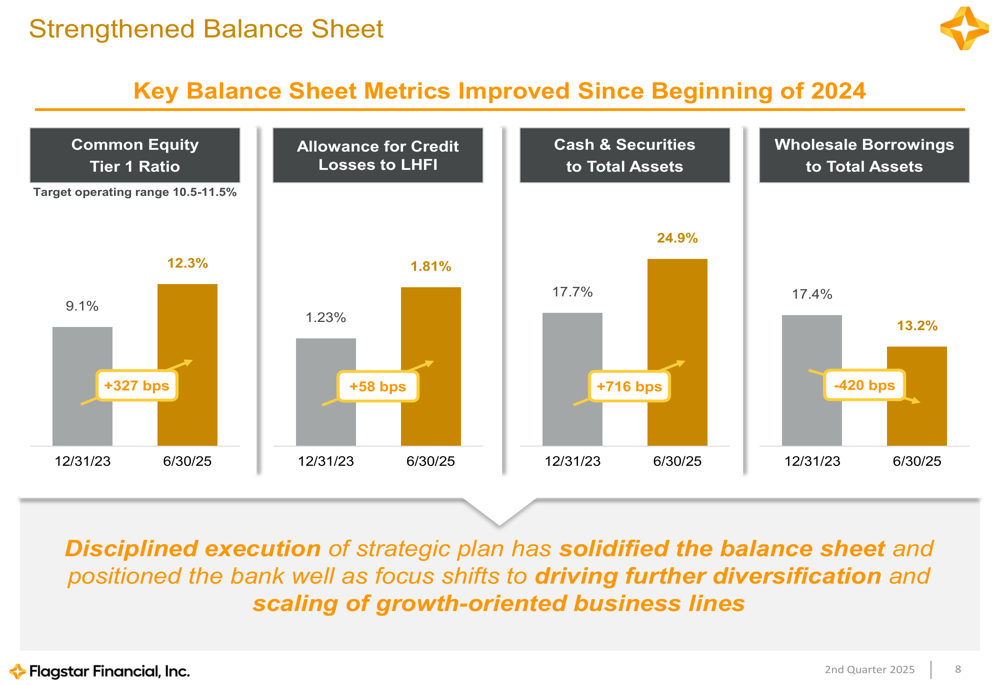 Strengthened Balance Sheet

Key Balance Sheet Metrics Improved Since Beginning of 2024

Common Equity Tier 1 Ratio

Target operating range 10.5-11.5%

9.1%

12.3%

+327 bps

12/31/23

6/30/25

Allowance for Credit Losses to LHFI

1.23%

1.81%

+58 bps

12/31/23

6/30/25

Cash & Securities to Total Assets

17.7%

24.9%

+716 bps

12/31/23

6/30/25

Wholesale Borrowings to Total Assets

17.4%

13.2%

-420 bps

12/31/23

6/30/25

Disciplined execution of strategic plan has solidified the balance sheet and positioned the bank well as focus shifts to driving further diversification and scaling of growth-oriented business lines

Flagstar Financial, Inc.

2nd Quarter 2025

8